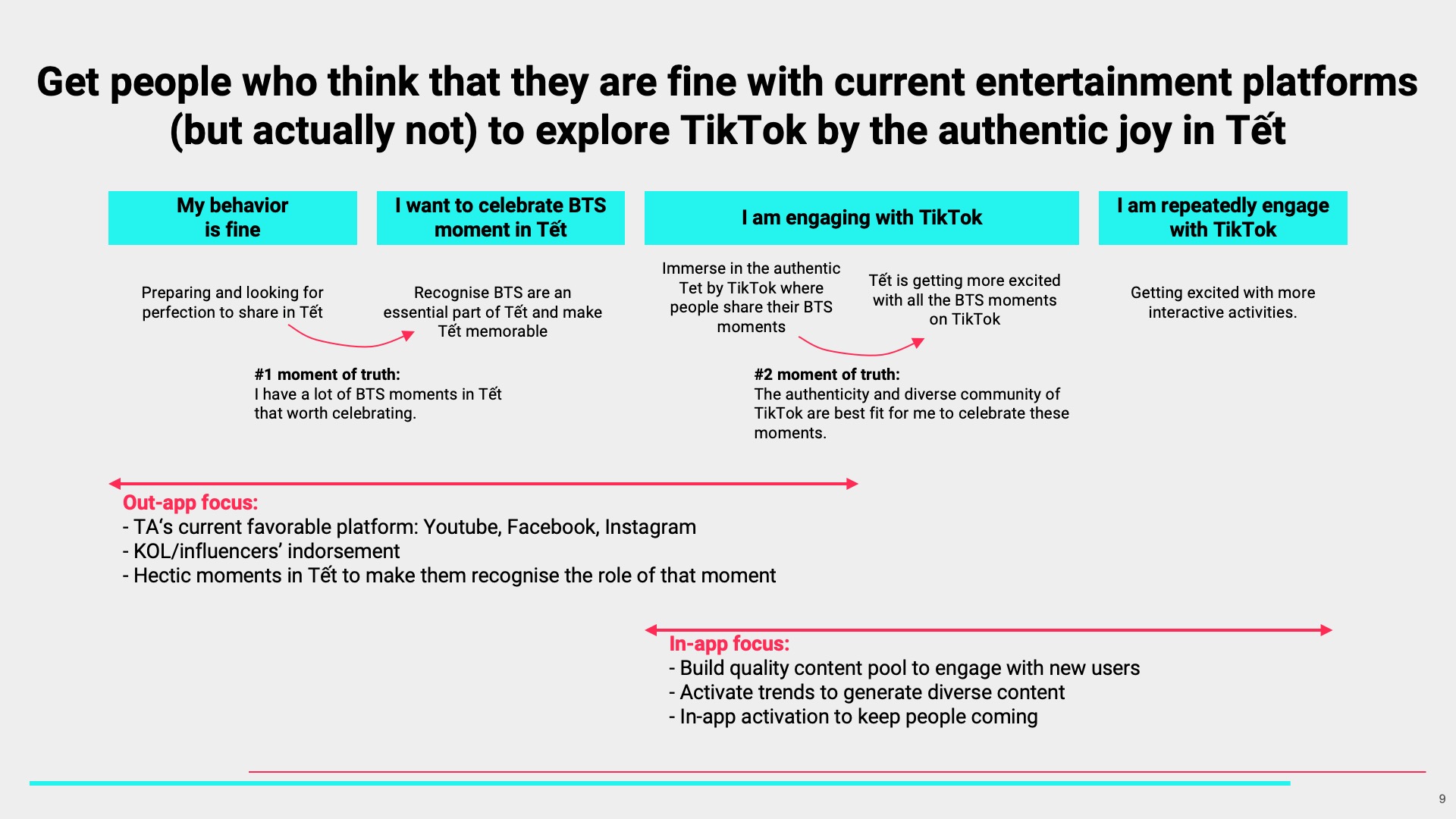 Get people who think that they are fine with current entertainment platforms (but actually not) to explore TikTok by the authentic joy in Tết

My behavior is fine

I want to celebrate BTS moment in Tết

I am engaging with TikTok

I am repeatedly engage with TikTok

Preparing and looking for perfection to share in Tết

Recognise BTS are an essential part of Tết and make Tết memorable

Immerse in the authentic Tet by TikTok where people share their BTS moments

Tết is getting more excited with all the BTS moments on TikTok

Getting excited with more interactive activities.

#1 moment of truth:
I have a lot of BTS moments in Tết that worth celebrating.

#2 moment of truth:
The authenticity and diverse community of TikTok are best fit for me to celebrate these moments.

Out-app focus:
- TA's current favorable platform: Youtube, Facebook, Instagram
- KOL/influencers' indorsement
- Hectic moments in Tết to make them recognise the role of that moment

In-app focus:
- Build quality content pool to engage with new users
- Activate trends to generate diverse content
- In-app activation to keep people coming

9